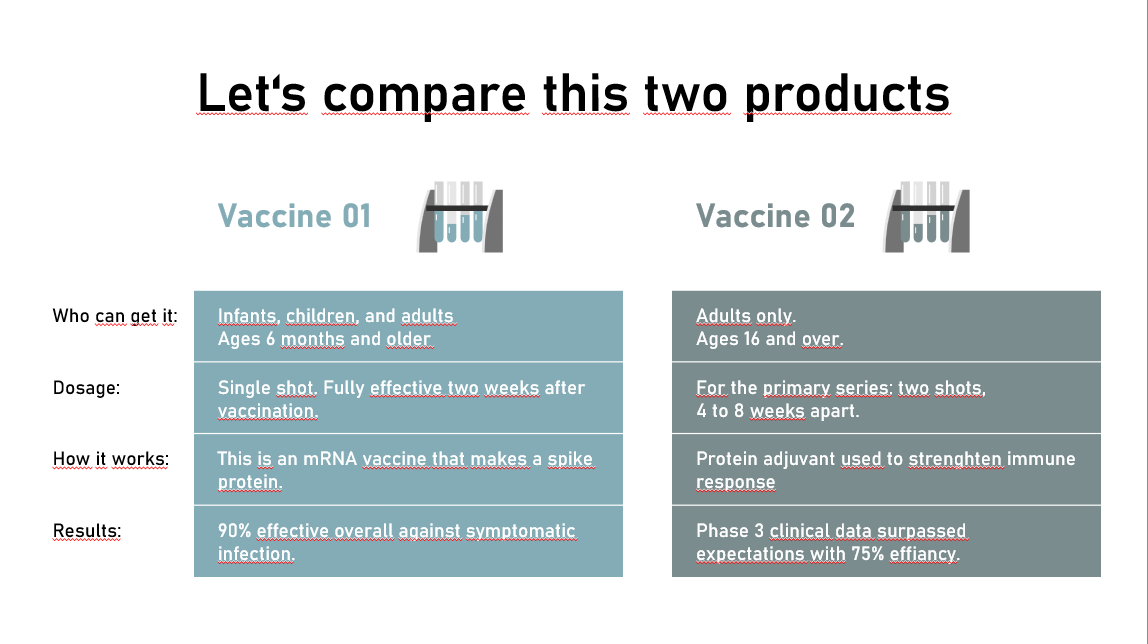 Let‘s compare this two products

| | Vaccine 01 | Vaccine 02 |
|---|---|---|
| Who can get it: | Infants, children, and adults Ages 6 months and older | Adults only. Ages 16 and over. |
| Dosage: | Single shot. Fully effective two weeks after vaccination. | For the primary series: two shots, 4 to 8 weeks apart. |
| How it works: | This is an mRNA vaccine that makes a spike protein. | Protein adjuvant used to strenghten immune response |
| Results: | 90% effective overall against symptomatic infection. | Phase 3 clinical data surpassed expectations with 75% effiancy. |